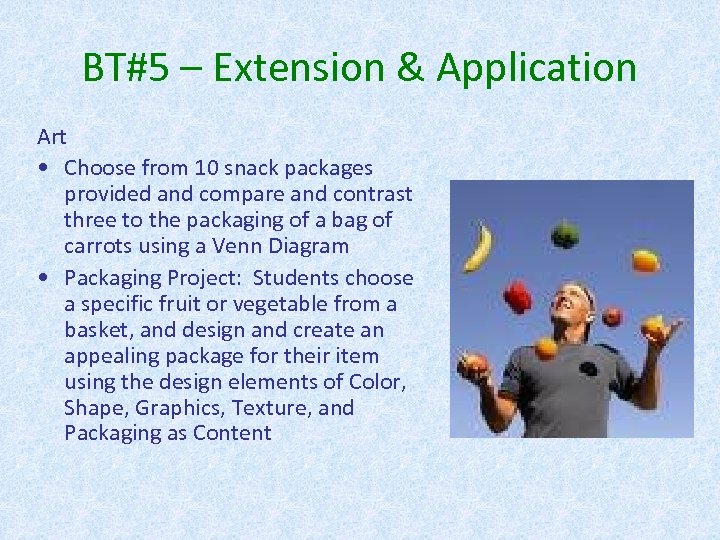 BT#5 – Extension & Application

Art

• Choose from 10 snack packages provided and compare and contrast three to the packaging of a bag of carrots using a Venn Diagram
• Packaging Project: Students choose a specific fruit or vegetable from a basket, and design and create an appealing package for their item using the design elements of Color, Shape, Graphics, Texture, and Packaging as Content